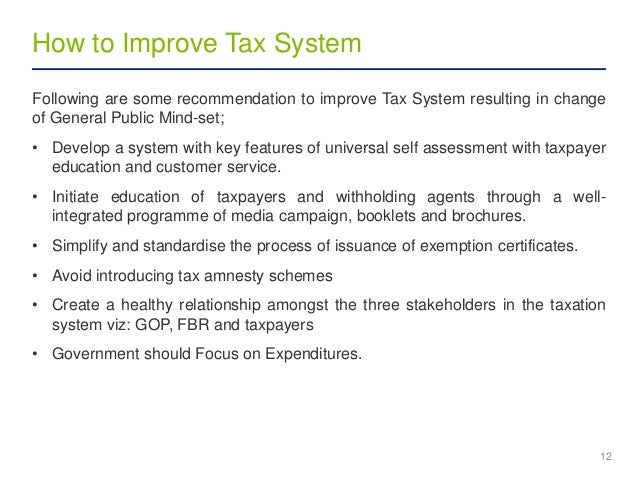 How to Improve Tax System

Following are some recommendation to improve Tax System resulting in change of General Public Mind-set;

• Develop a system with key features of universal self assessment with taxpayer education and customer service.

• Initiate education of taxpayers and withholding agents through a well-integrated programme of media campaign, booklets and brochures.

• Simplify and standardise the process of issuance of exemption certificates.

• Avoid introducing tax amnesty schemes

• Create a healthy relationship amongst the three stakeholders in the taxation system viz: GOP, FBR and taxpayers

• Government should Focus on Expenditures.

12